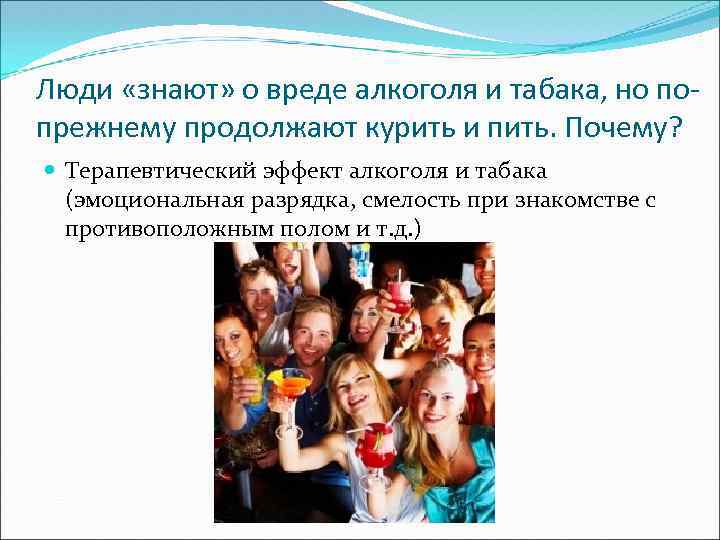 Люди «знают» о вреде алкоголя и табака, но по-прежнему продолжают курить и пить. Почему?

Терапевтический эффект алкоголя и табака (эмоциональная разрядка, смелость при знакомстве с противоположным полом и т.д.)